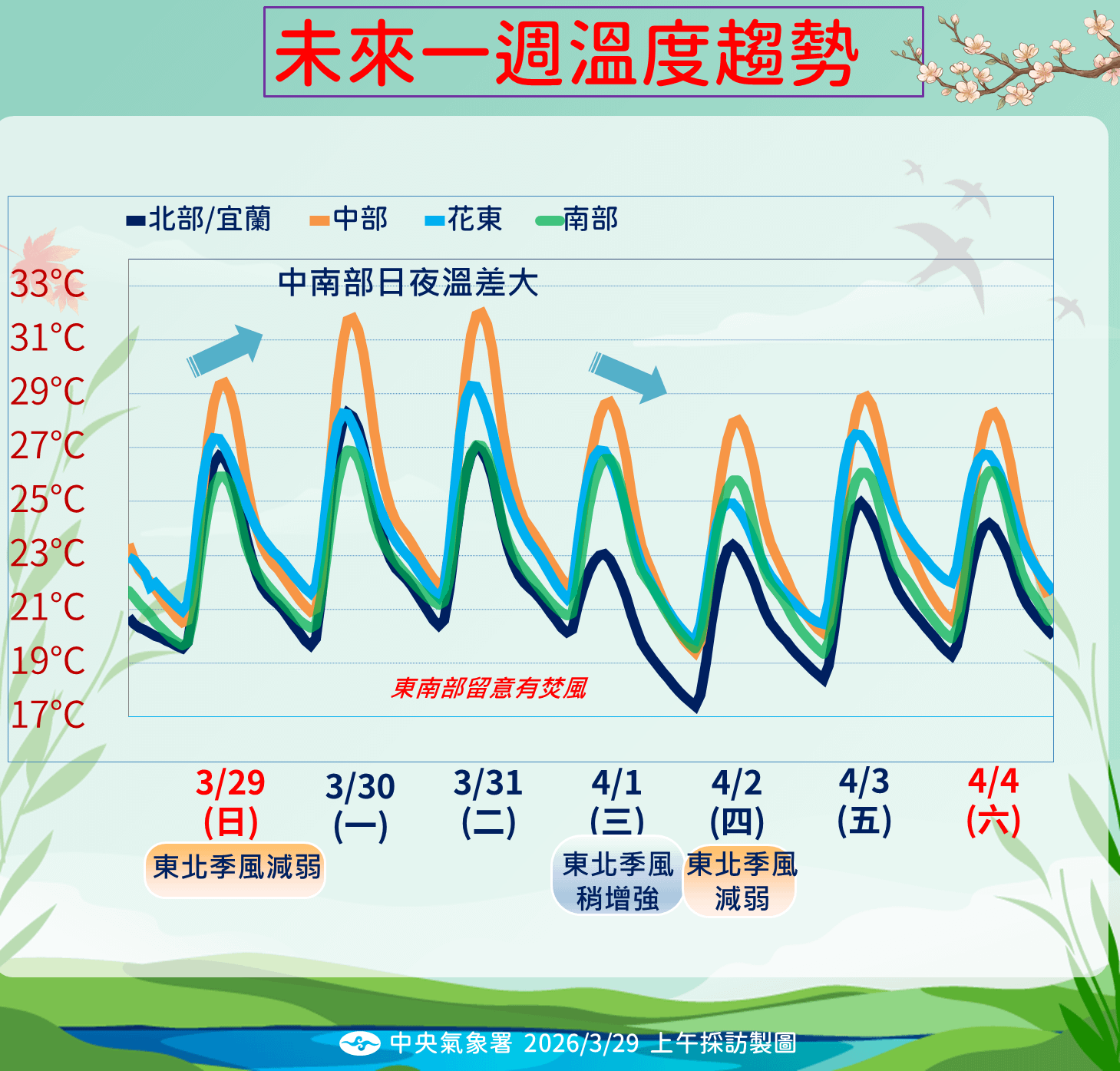 未來一週溫度趨勢

北部/宜蘭 中部 花東 南部

中南部日夜溫差大

33°C
31°C
29°C
27°C
25°C
23°C
21°C
19°C
17°C

東南部留意有焚風

3/29
(日)
3/30
(一)
3/31
(二)
4/1
(三)
4/2
(四)
4/3
(五)
4/4
(六)

東北季風減弱

東北季風稍增強

東北季風減弱

中央氣象署 2026/3/29 上午採訪製圖